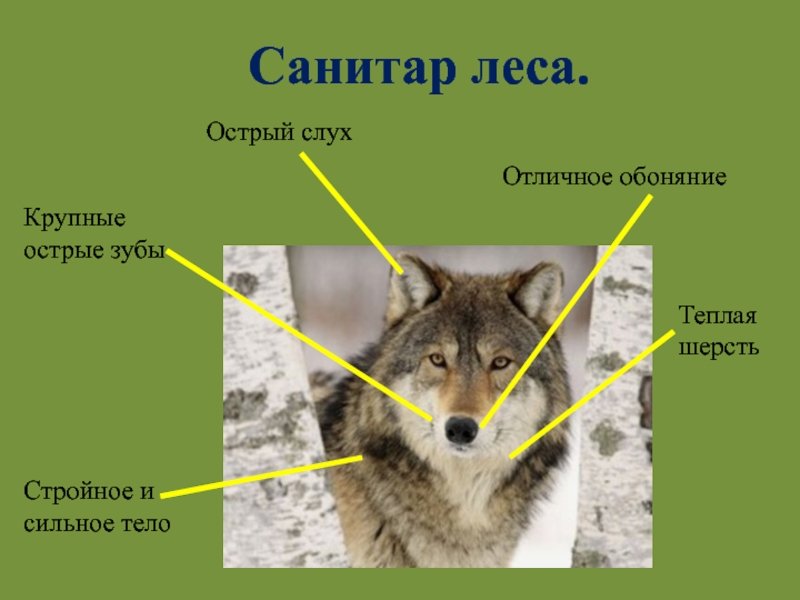 Санитар леса.

Острый слух

Отличное обоняние

Крупные острые зубы

Теплая шерсть

Стройное и сильное тело